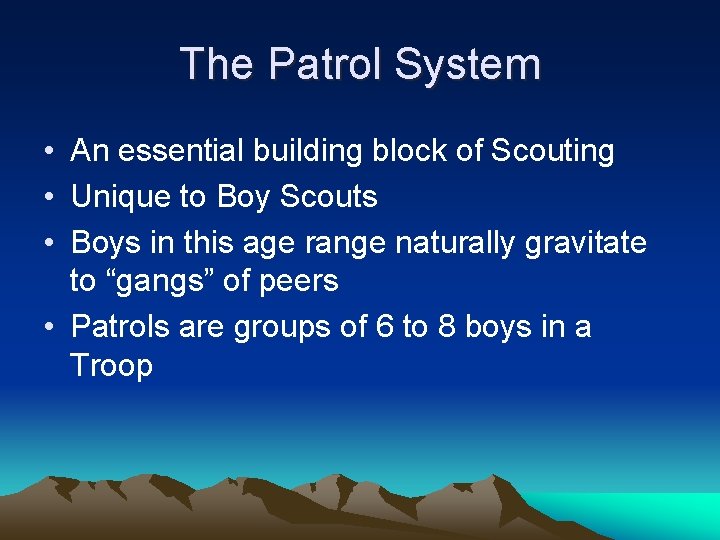 The Patrol System

• An essential building block of Scouting
• Unique to Boy Scouts
• Boys in this age range naturally gravitate to “gangs” of peers
• Patrols are groups of 6 to 8 boys in a Troop